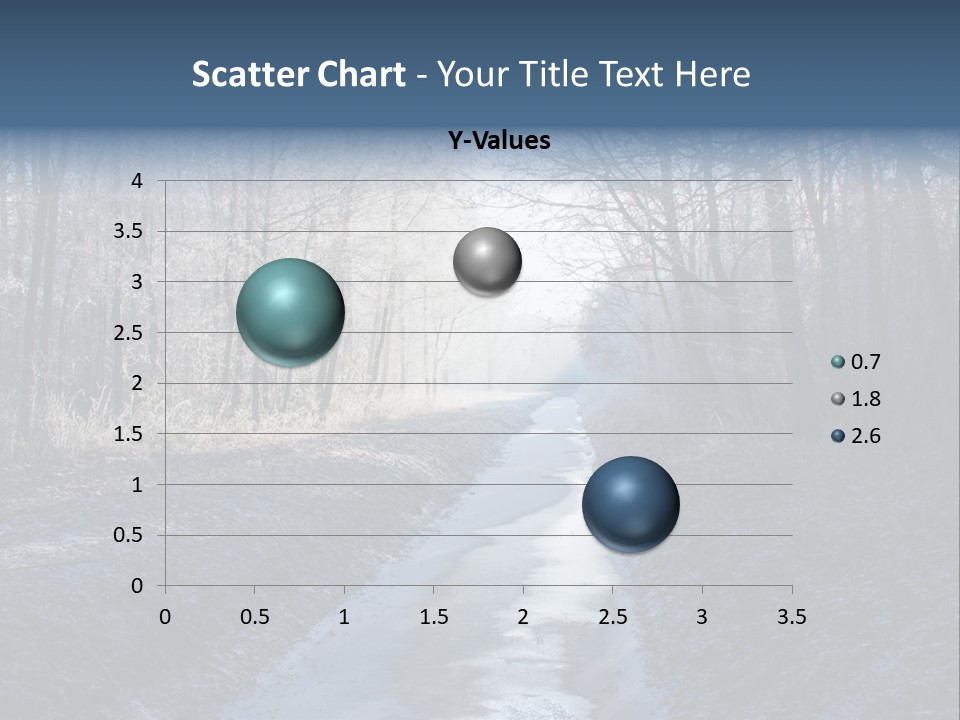 Scatter Chart - Your Title Text Here

Y-Values

4
3.5
3
2.5
2
1.5
1
0.5
0

0 0.5 1 1.5 2 2.5 3 3.5

0.7
1.8
2.6